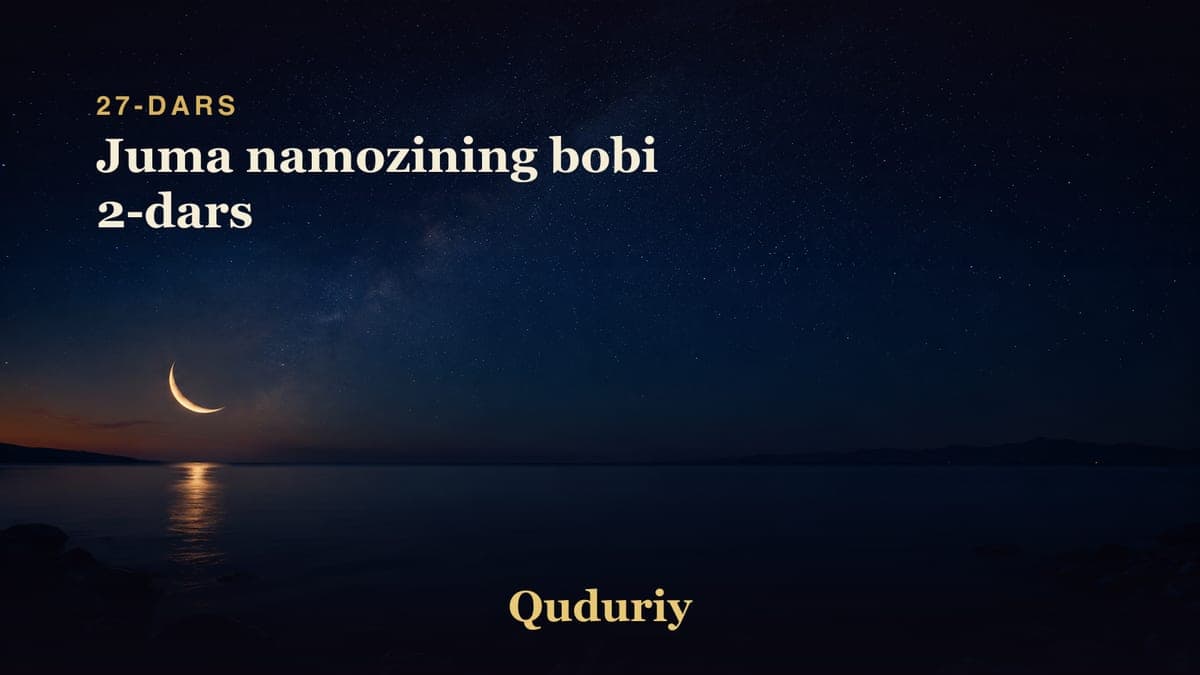 27-DARS
Juma namozining bobi
2-dars

Quduriy